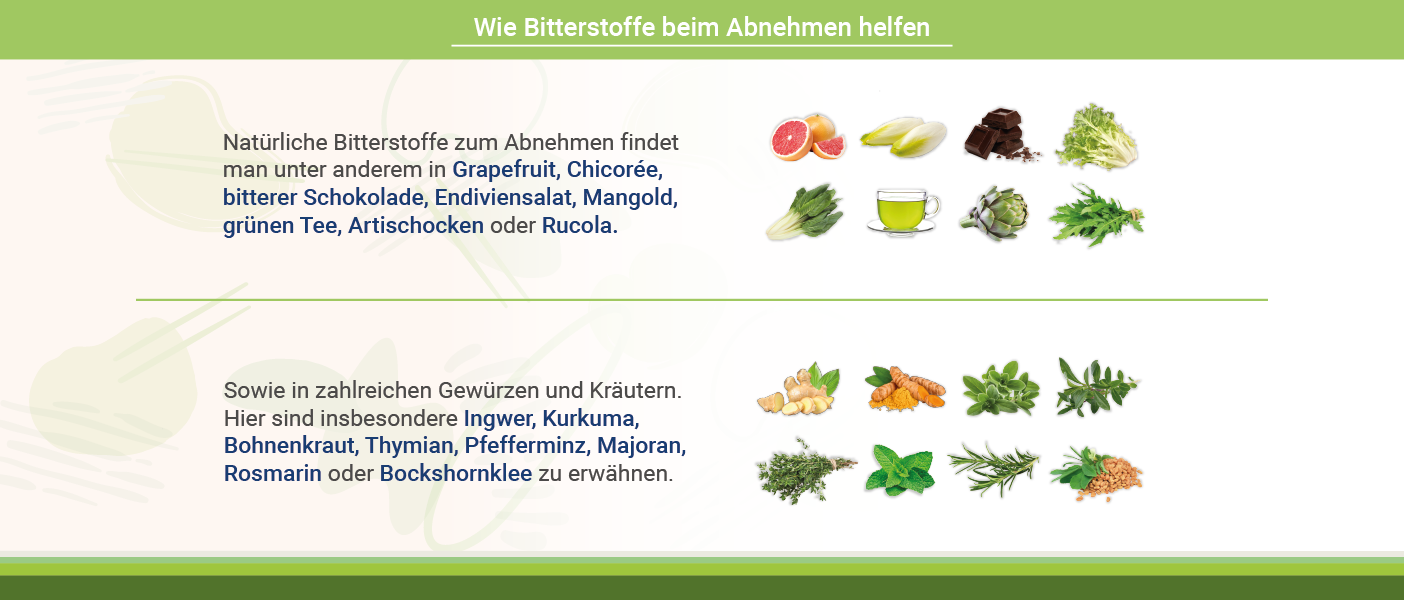 Wie Bitterstoffe beim Abnehmen helfen

Natürliche Bitterstoffe zum Abnehmen findet man unter anderem in Grapefruit, Chicorée, bitterer Schokolade, Endiviensalat, Mangold, grünen Tee, Artischocken oder Rucola.

Sowie in zahlreichen Gewürzen und Kräutern. Hier sind insbesondere Ingwer, Kurkuma, Bohnenkraut, Thymian, Pfefferminz, Majoran, Rosmarin oder Bockshornklee zu erwähnen.